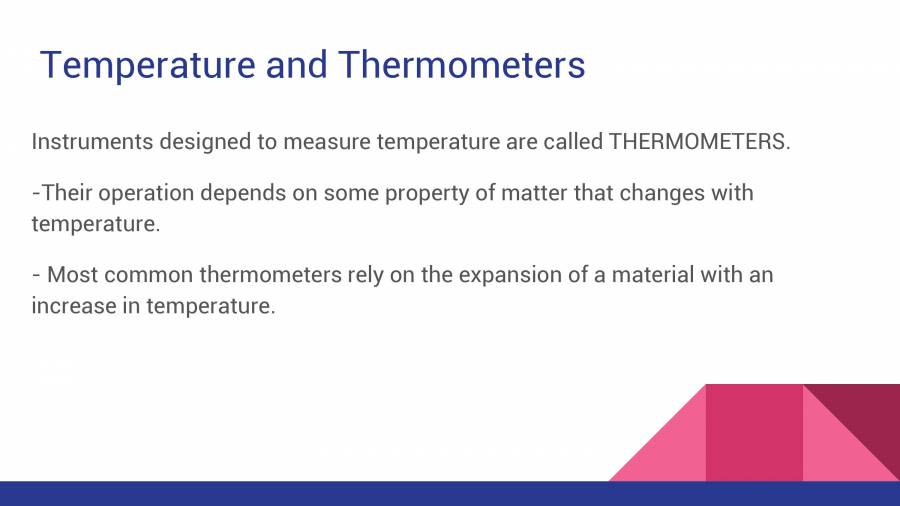 Temperature and Thermometers

Instruments designed to measure temperature are called THERMOMETERS.

-Their operation depends on some property of matter that changes with temperature.

- Most common thermometers rely on the expansion of a material with an increase in temperature.